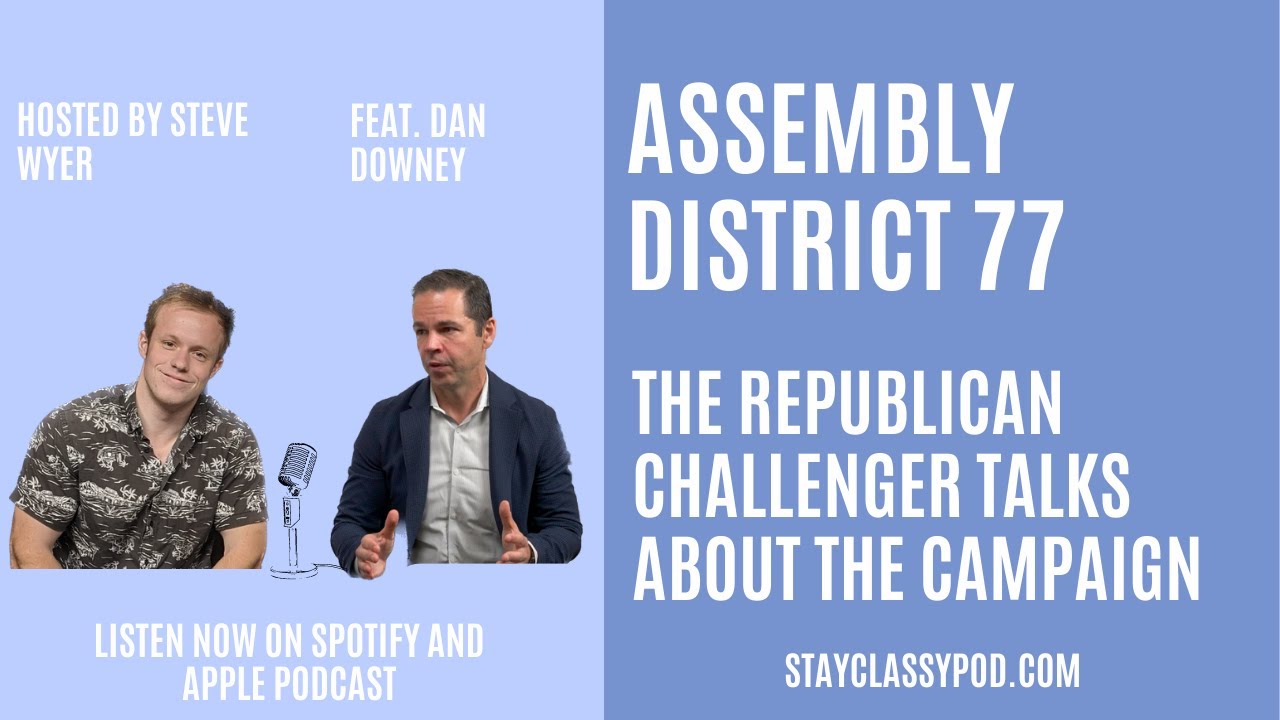 HOSTED BY STEVE WYER

FEAT. DAN DOWNEY

LISTEN NOW ON SPOTIFY AND APPLE PODCAST

ASSEMBLY DISTRICT 77

THE REPUBLICAN CHALLENGER TALKS ABOUT THE CAMPAIGN

STAYCLASSYPOD.COM